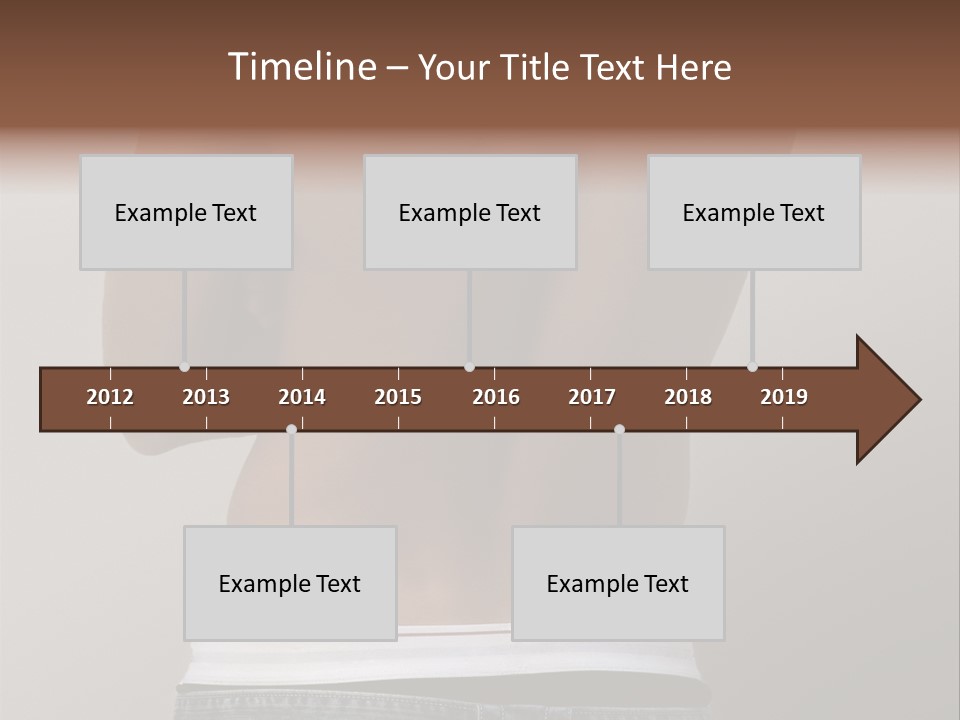 Timeline – Your Title Text Here

Example Text

Example Text

Example Text

2012 2013 2014 2015 2016 2017 2018 2019

Example Text

Example Text